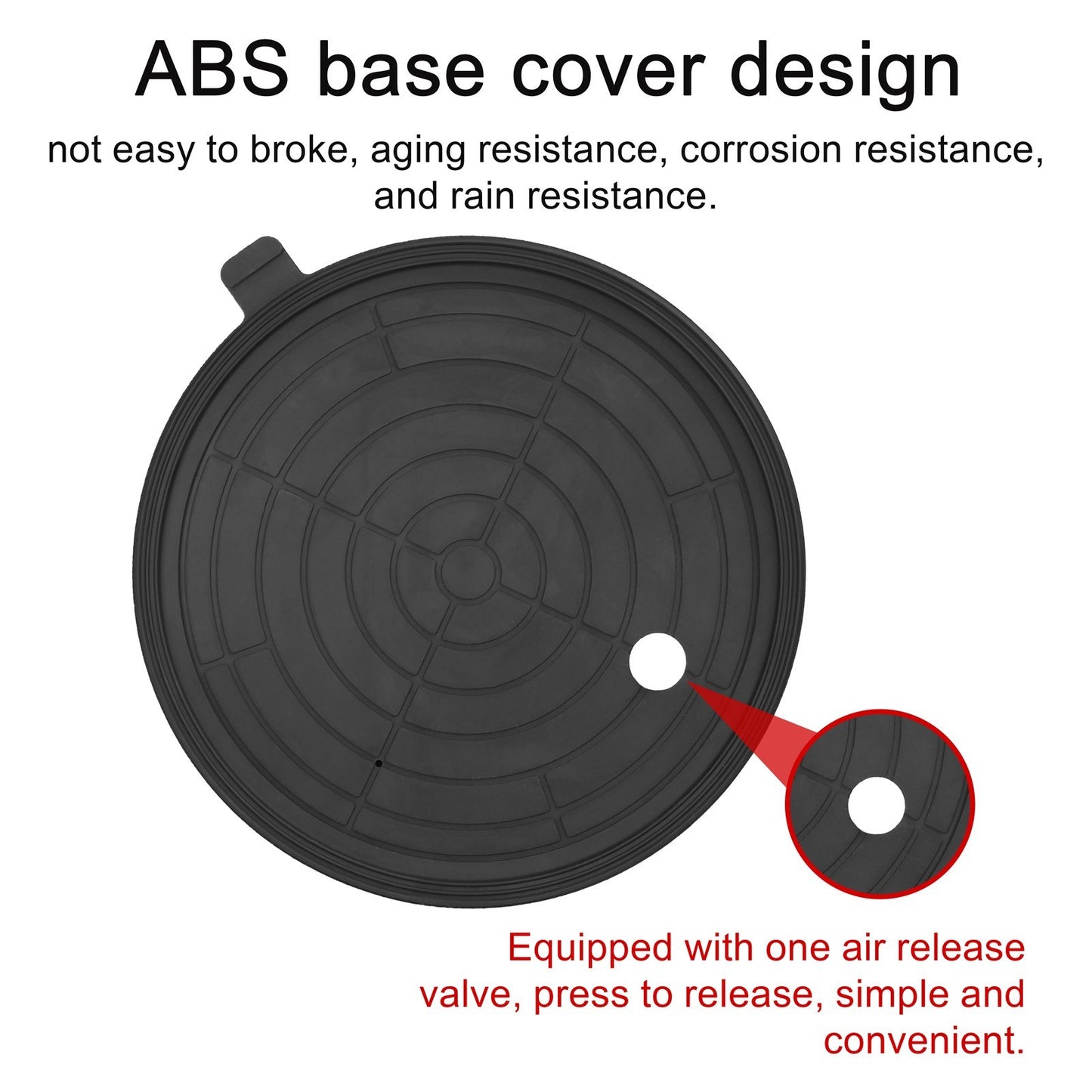 ABS base cover design

not easy to broke, aging resistance, corrosion resistance, and rain resistance.

Equipped with one air release valve, press to release, simple and convenient.